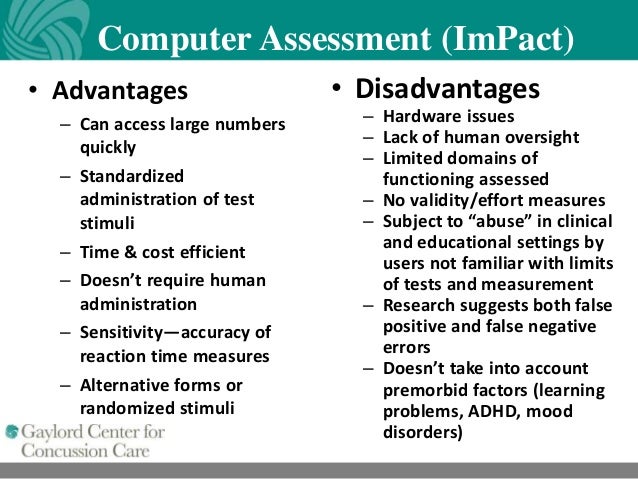 Computer Assessment (ImPact)

• Advantages
– Can access large numbers quickly
– Standardized administration of test stimuli
– Time & cost efficient
– Doesn't require human administration
– Sensitivity—accuracy of reaction time measures
– Alternative forms or randomized stimuli

• Disadvantages
– Hardware issues
– Lack of human oversight
– Limited domains of functioning assessed
– No validity/effort measures
– Subject to "abuse" in clinical and educational settings by users not familiar with limits of tests and measurement
– Research suggests both false positive and false negative errors
– Doesn't take into account premorbid factors (learning problems, ADHD, mood disorders)

Gaylord Center for Concussion Care